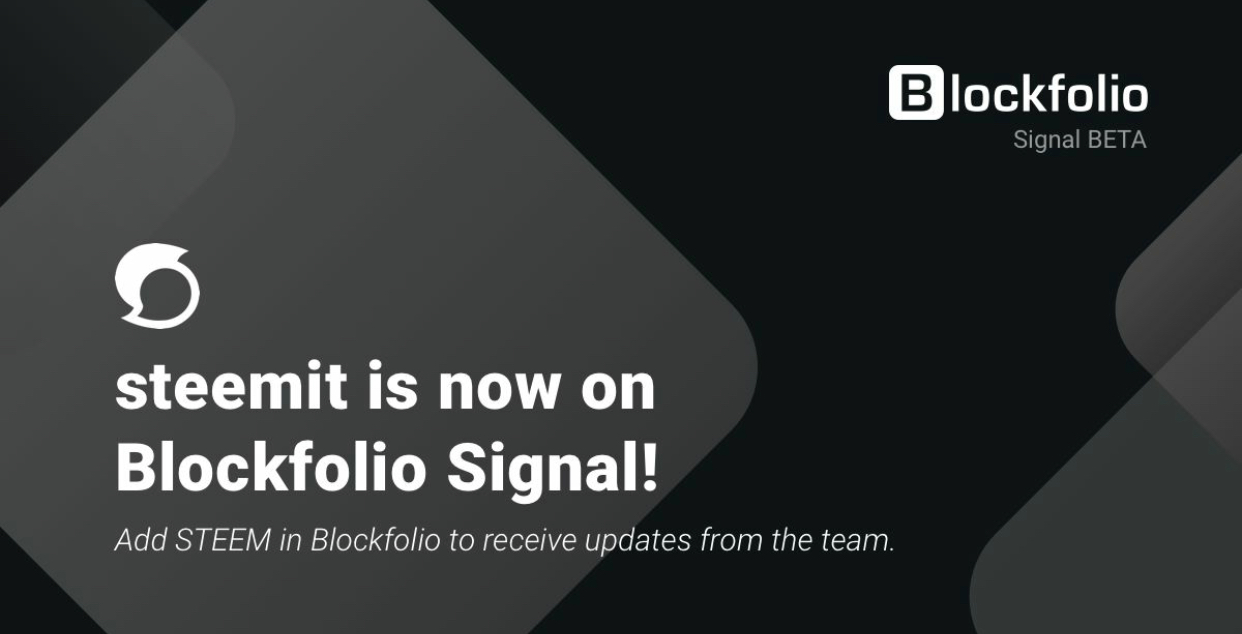 Blockfolio
Signal BETA

steemit is now on Blockfolio Signal!

Add STEEM in Blockfolio to receive updates from the team.